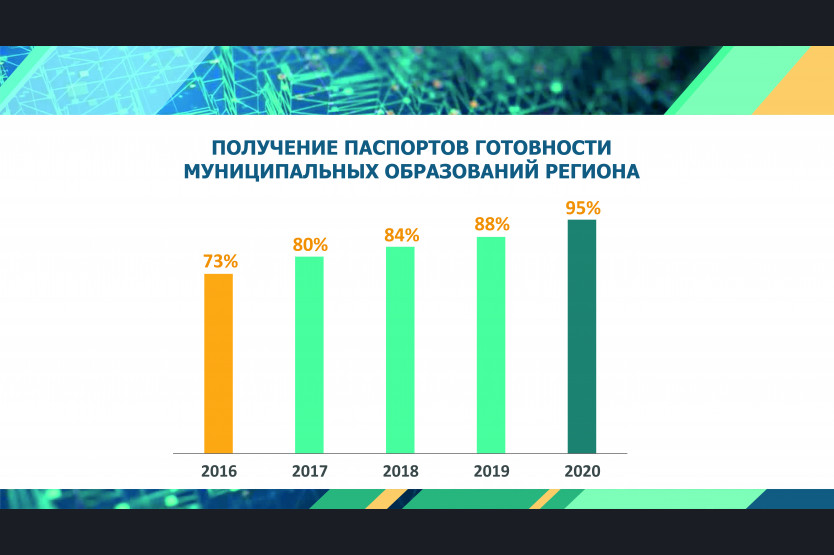 ПОЛУЧЕНИЕ ПАСПОРТОВ ГОТОВНОСТИ МУНИЦИПАЛЬНЫХ ОБРАЗОВАНИЙ РЕГИОНА

73%
80%
84%
88%
95%

2016
2017
2018
2019
2020